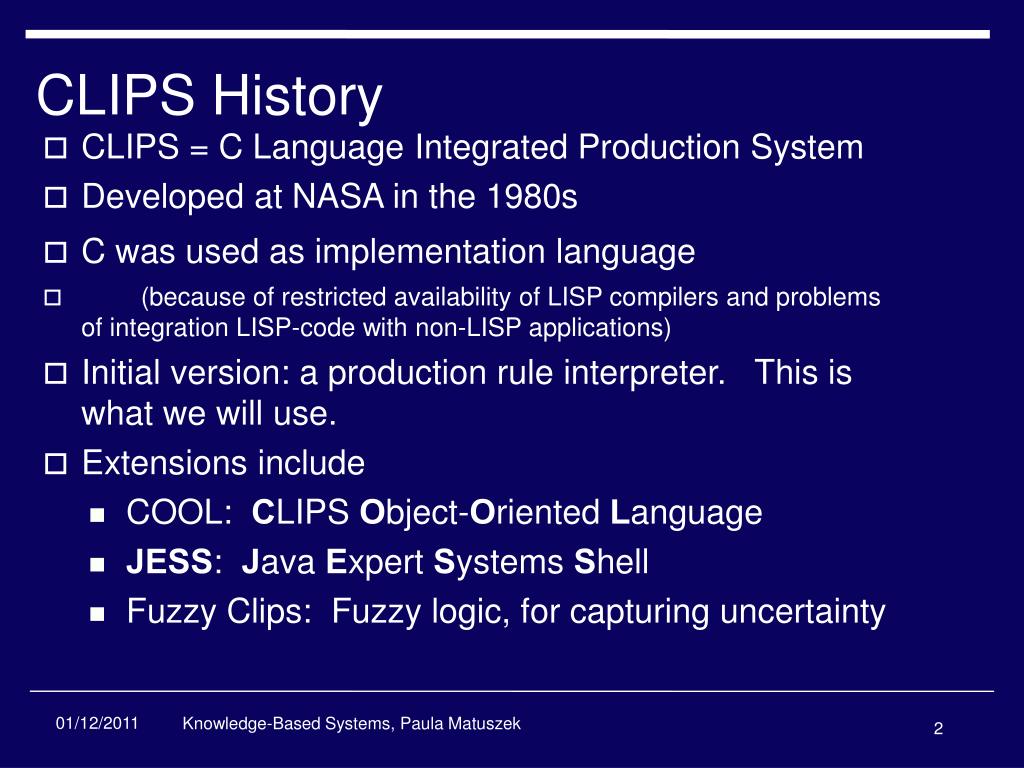 CLIPS History

CLIPS = C Language Integrated Production System

Developed at NASA in the 1980s

C was used as implementation language

(because of restricted availability of LISP compilers and problems of integration LISP-code with non-LISP applications)

Initial version: a production rule interpreter. This is what we will use.

Extensions include

COOL: CLIPS Object-Oriented Language

JESS: Java Expert Systems Shell

Fuzzy Clips: Fuzzy logic, for capturing uncertainty

01/12/2011 Knowledge-Based Systems, Paula Matuszek 2